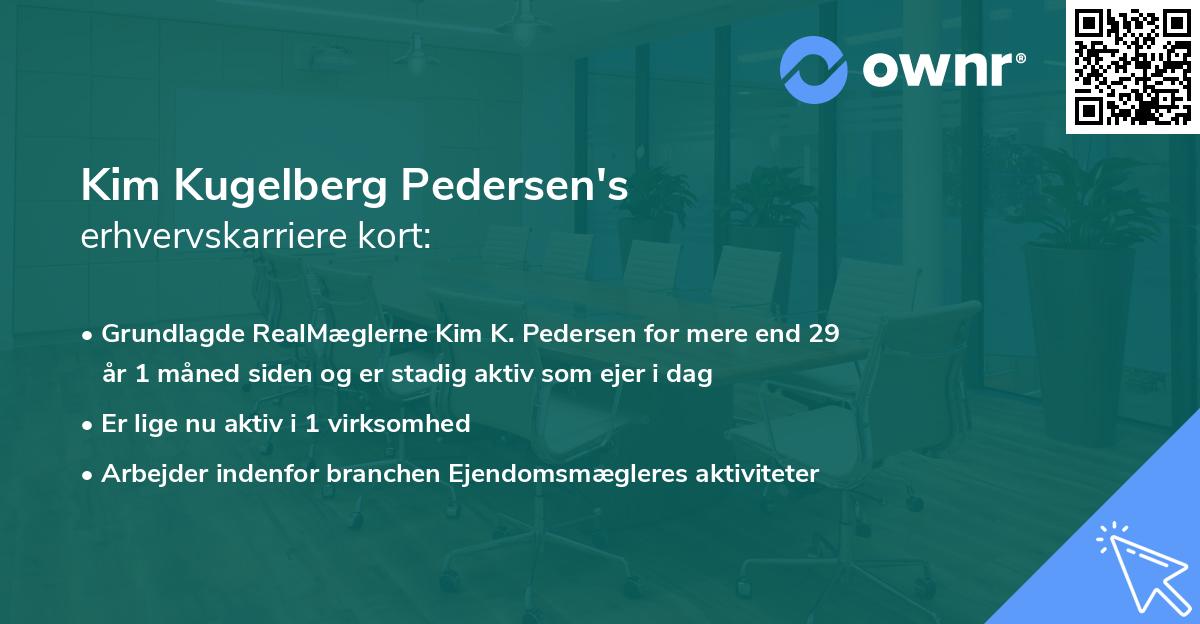 ownr®

Kim Kugelberg Pedersen's
erhvervskarriere kort:

• Grundlagde RealMæglerne Kim K. Pedersen for mere end 29 år 1 måned siden og er stadig aktiv som ejer i dag

• Er lige nu aktiv i 1 virksomhed

• Arbejder indenfor branchen Ejendomsmægleres aktiviteter